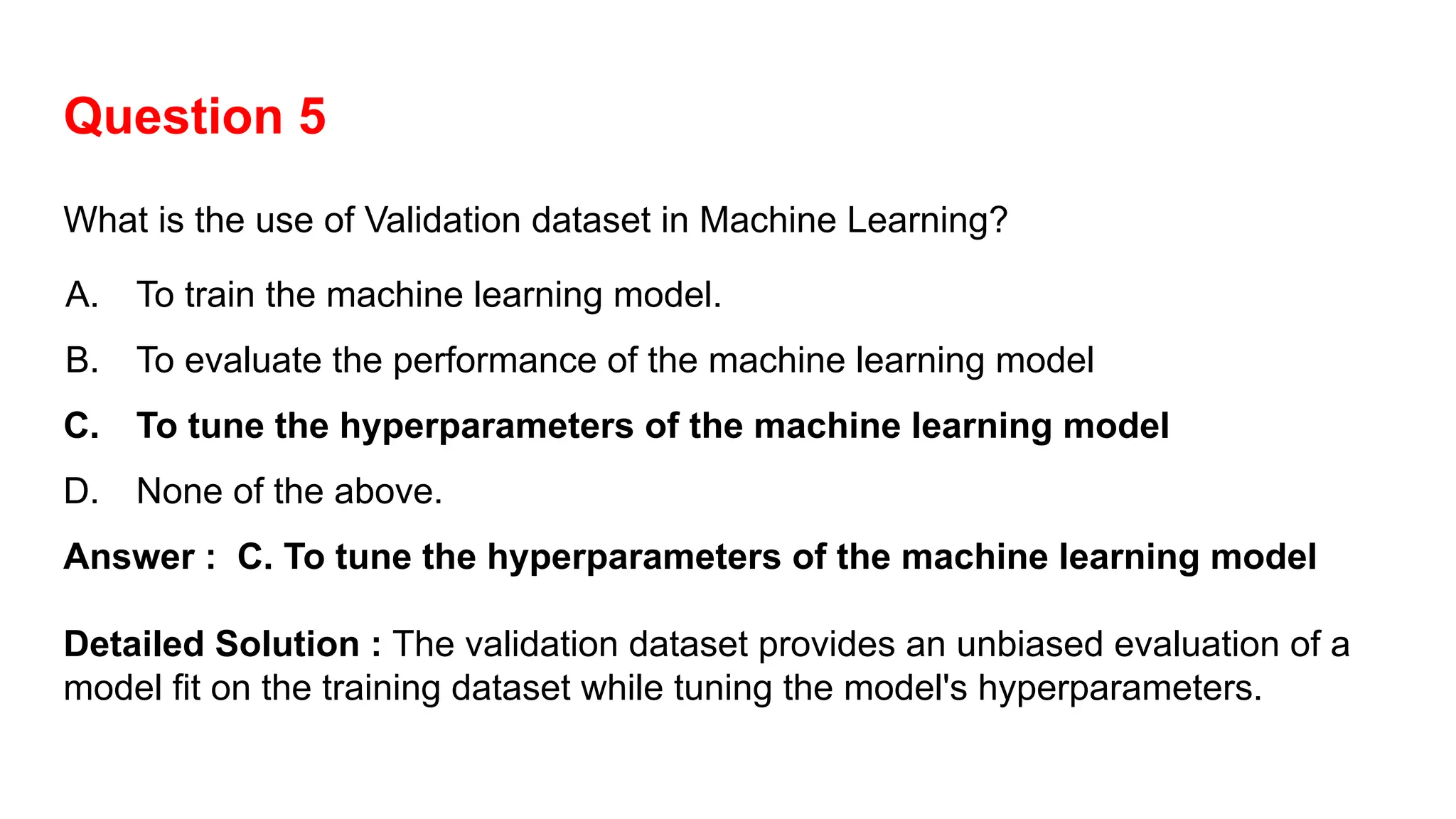 Question 5

What is the use of Validation dataset in Machine Learning?

A. To train the machine learning model.

B. To evaluate the performance of the machine learning model

C. To tune the hyperparameters of the machine learning model

D. None of the above.

Answer : C. To tune the hyperparameters of the machine learning model

Detailed Solution : The validation dataset provides an unbiased evaluation of a model fit on the training dataset while tuning the model's hyperparameters.